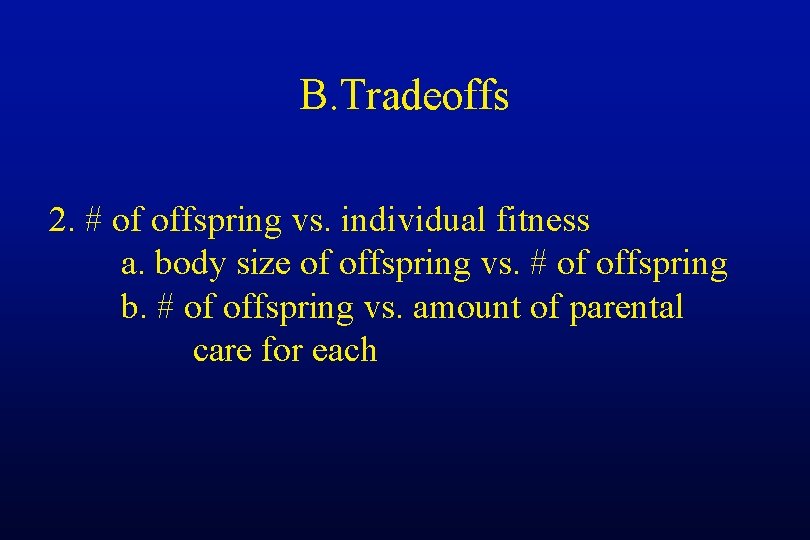 B.Tradeoffs

2. # of offspring vs. individual fitness
a. body size of offspring vs. # of offspring
b. # of offspring vs. amount of parental care for each